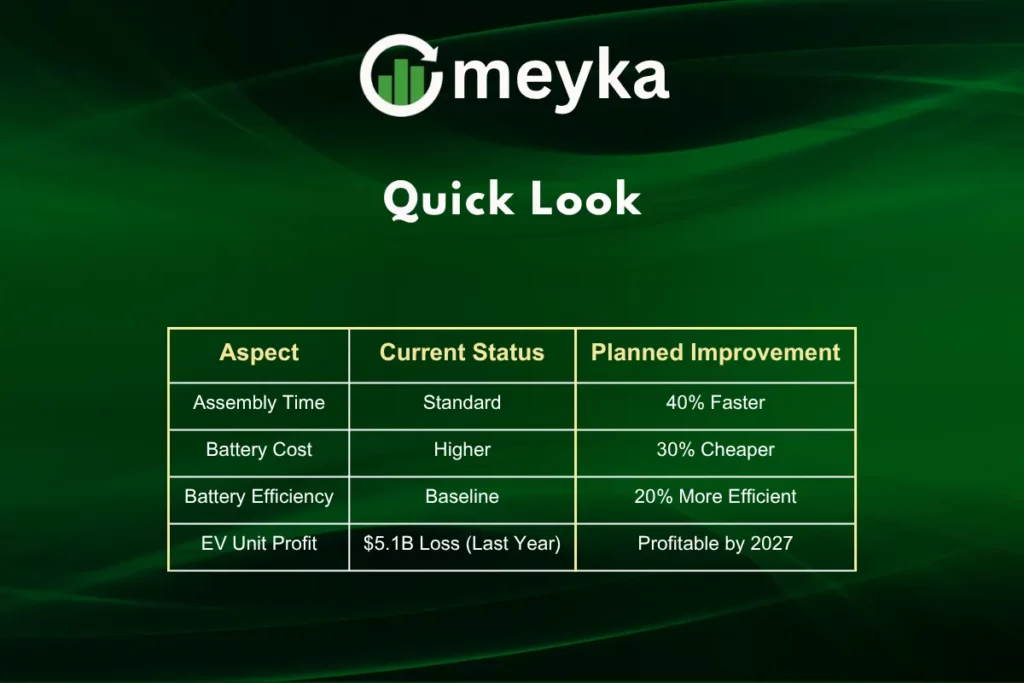 meyka

Quick Look

| Aspect | Current Status | Planned Improvement |
|---|---|---|
| Assembly Time | Standard | 40% Faster |
| Battery Cost | Higher | 30% Cheaper |
| Battery Efficiency | Baseline | 20% More Efficient |
| EV Unit Profit | \$5.1B Loss (Last Year) | Profitable by 2027 |